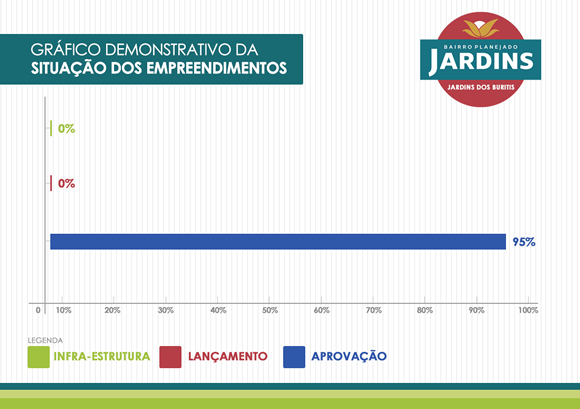 GRÁFICO DEMONSTRATIVO DA
SITUAÇÃO DOS EMPREENDIMENTOS

BAIRRO PLANEJADO
JARDINS
JARDINS DOS BURITIS

0%

0%

95%

0 10% 20% 30% 40% 50% 60% 70% 80% 90% 100%

LEGENDA
INFRA-ESTRUTURA LANÇAMENTO APROVAÇÃO